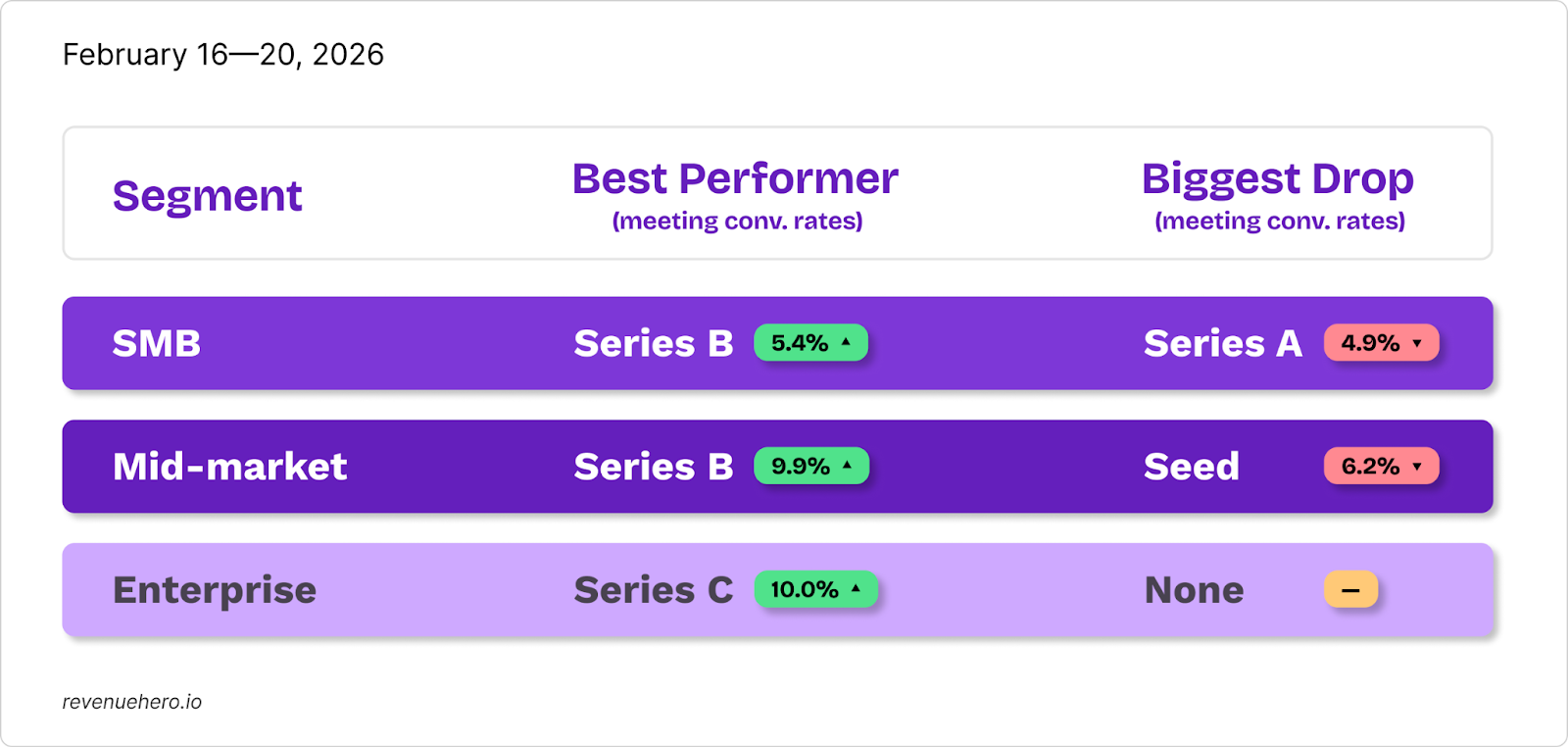 February 16—20, 2026

| Segment | Best Performer (meeting conv. rates) | Biggest Drop (meeting conv. rates) |
|---|---|---|
| SMB | Series B 5.4% ▲ | Series A 4.9% ▼ |
| Mid-market | Series B 9.9% ▲ | Seed 6.2% ▼ |
| Enterprise | Series C 10.0% ▲ | None – |

revenuehero.io